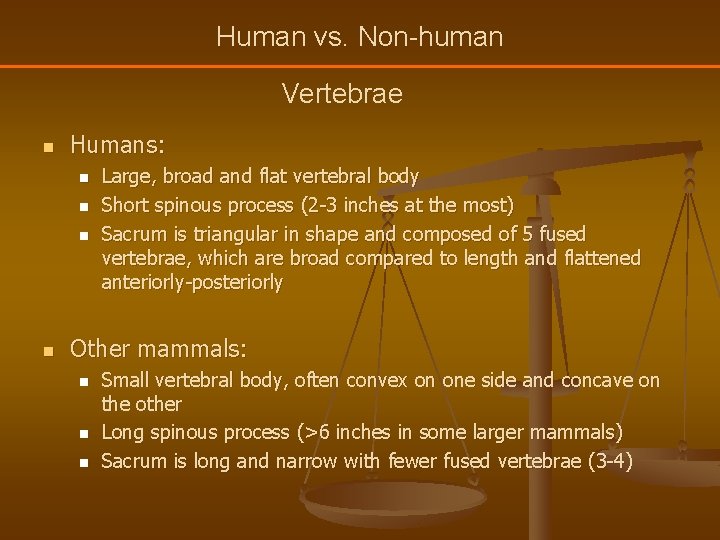 Human vs. Non-human

Vertebrae

- Humans:
  - Large, broad and flat vertebral body
  - Short spinous process (2-3 inches at the most)
  - Sacrum is triangular in shape and composed of 5 fused vertebrae, which are broad compared to length and flattened anteriorly-posteriorly

- Other mammals:
  - Small vertebral body, often convex on one side and concave on the other
  - Long spinous process (>6 inches in some larger mammals)
  - Sacrum is long and narrow with fewer fused vertebrae (3-4)